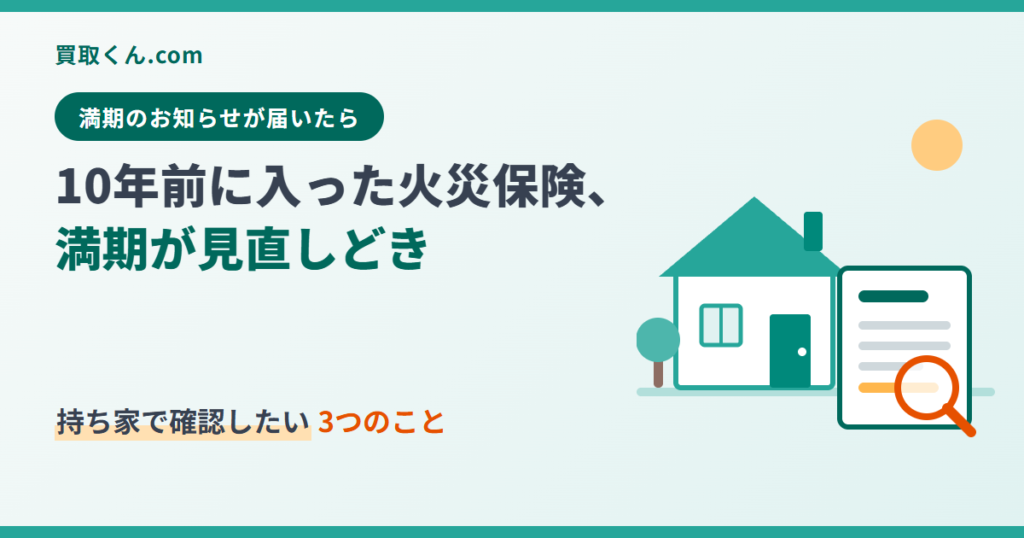 買取くん.com

満期のお知らせが届いたら

10年前に入った火災保険、
満期が見直しどき

持ち家で確認したい 3つのこと